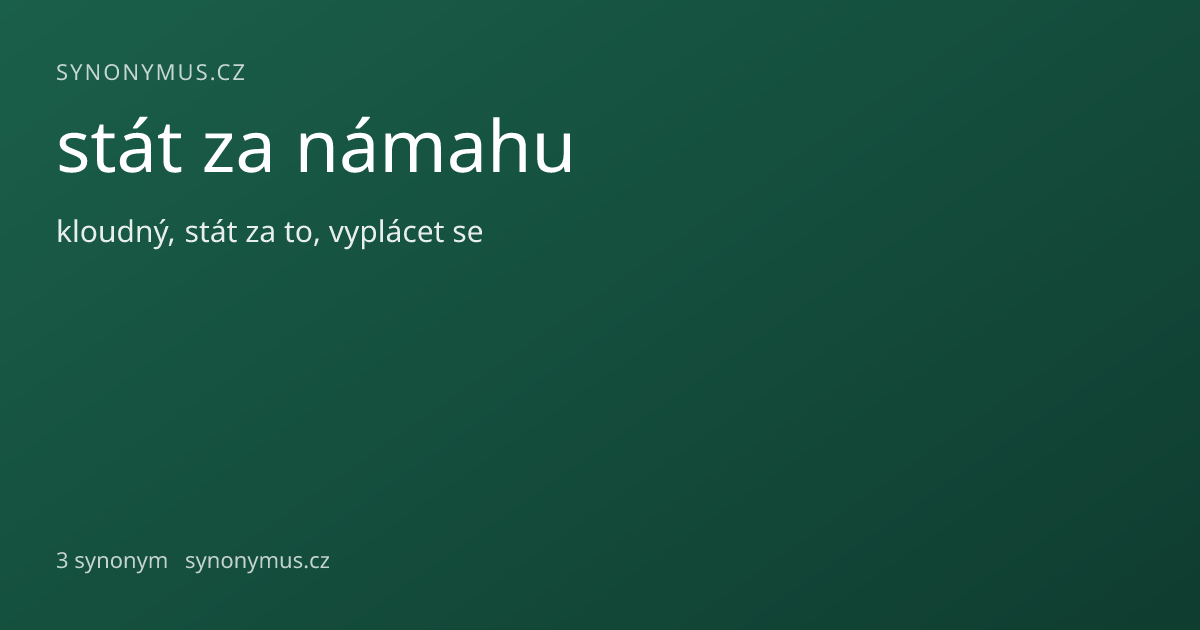 SYNONYMUS.CZ

stát za námahu

kloudný, stát za to, vyplácet se

3 synonym synonymus.cz